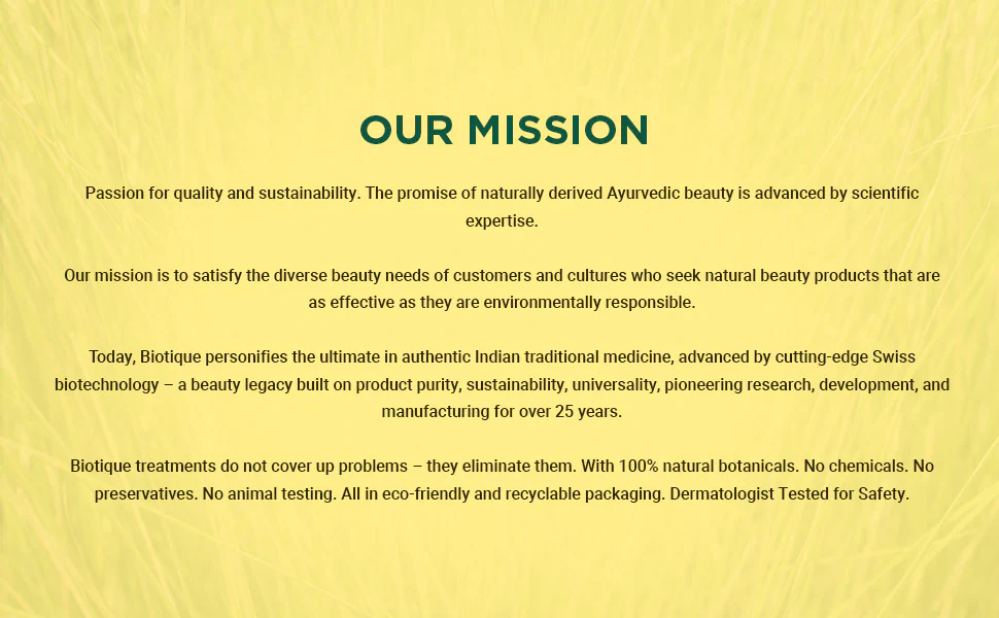 OUR MISSION

Passion for quality and sustainability. The promise of naturally derived Ayurvedic beauty is advanced by scientific expertise.

Our mission is to satisfy the diverse beauty needs of customers and cultures who seek natural beauty products that are as effective as they are environmentally responsible.

Today, Biotique personifies the ultimate in authentic Indian traditional medicine, advanced by cutting-edge Swiss biotechnology – a beauty legacy built on product purity, sustainability, universality, pioneering research, development, and manufacturing for over 25 years.

Biotique treatments do not cover up problems – they eliminate them. With 100% natural botanicals. No chemicals. No preservatives. No animal testing. All in eco-friendly and recyclable packaging. Dermatologist Tested for Safety.